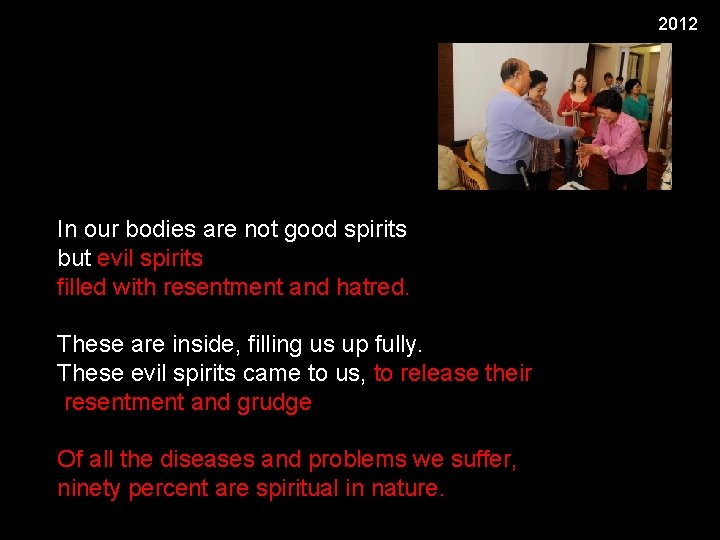 2012

In our bodies are not good spirits
but evil spirits
filled with resentment and hatred.

These are inside, filling us up fully.
These evil spirits came to us, to release their resentment and grudge

Of all the diseases and problems we suffer,
ninety percent are spiritual in nature.